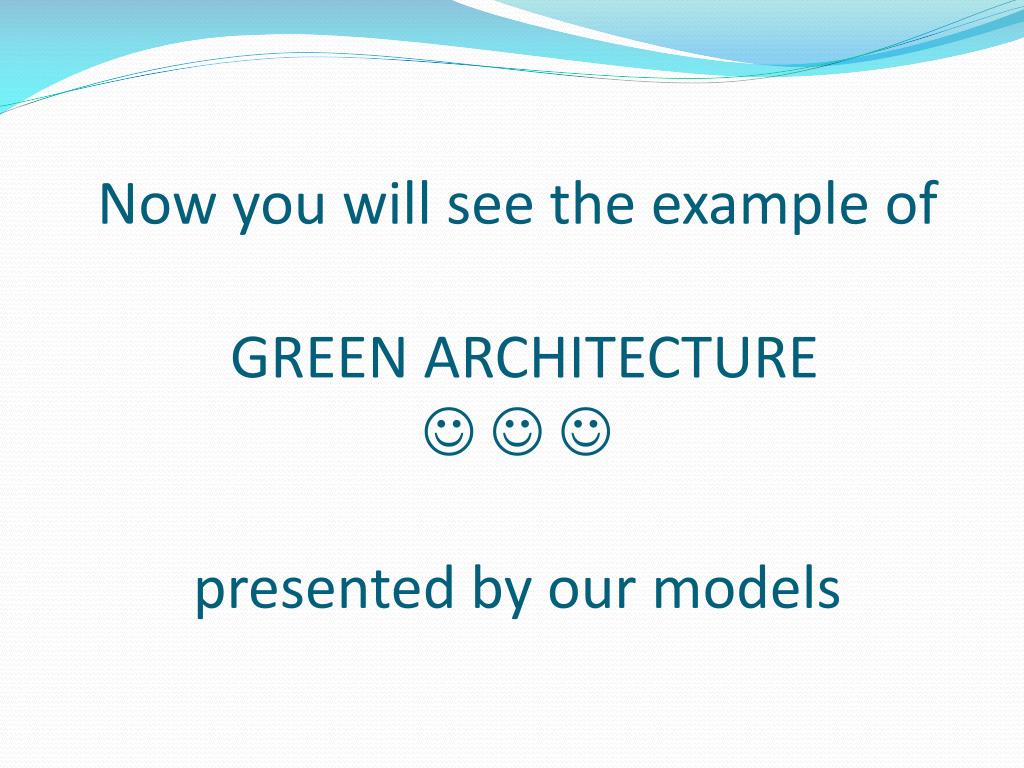 Now you will see the example of

GREEN ARCHITECTURE
☺ ☺ ☺

presented by our models